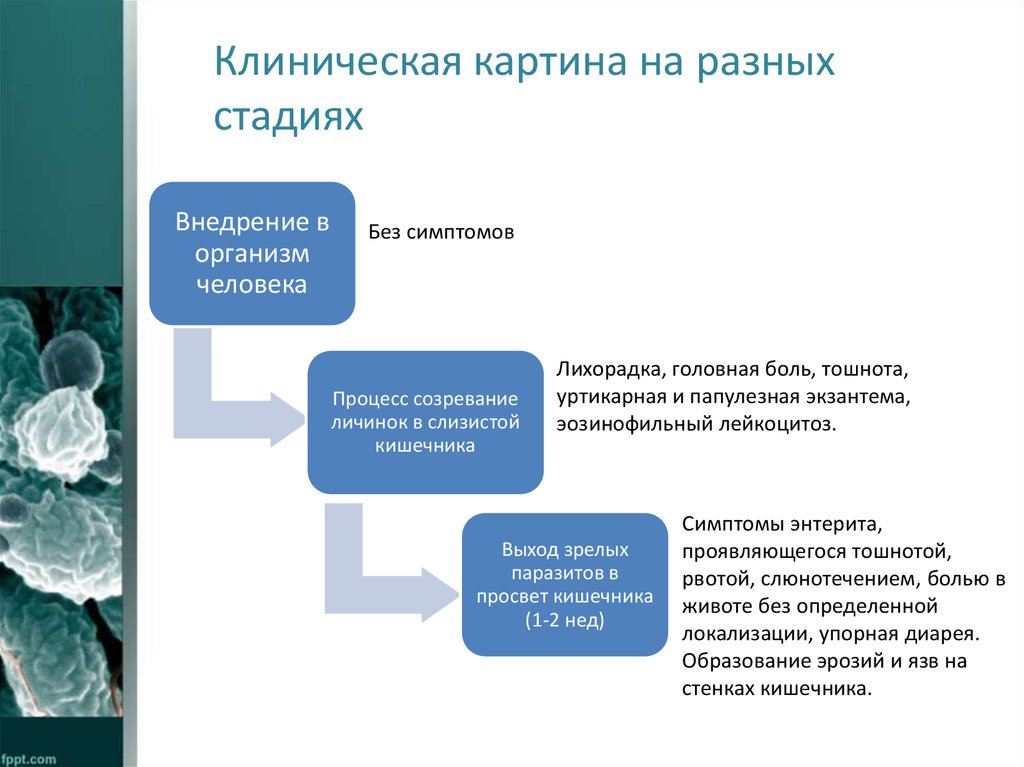 Клиническая картина на разных стадиях

Внедрение в организм человека

Без симптомов

Процесс созревание личинок в слизистой кишечника

Лихорадка, головная боль, тошнота, уртикарная и папулезная экзантема, эозинофильный лейкоцитоз.

Выход зрелых паразитов в просвет кишечника (1-2 нед)

Симптомы энтерита, проявляющегося тошнотой, рвотой, слюнотечением, болью в животе без определенной локализации, упорная диарея. Образование эрозий и язв на стенках кишечника.

fppt.com